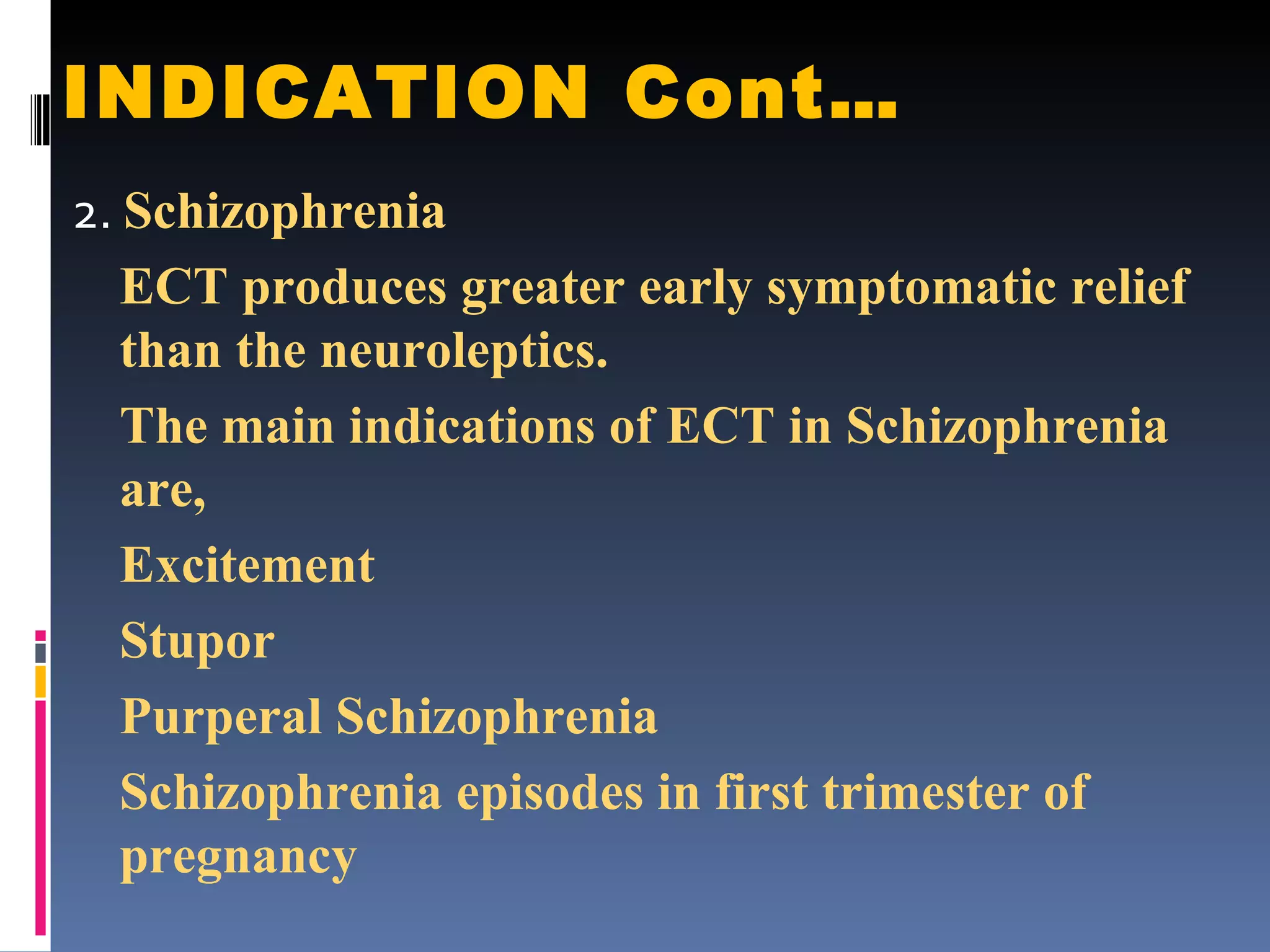 INDICATION Cont…

2. Schizophrenia

ECT produces greater early symptomatic relief than the neuroleptics.

The main indications of ECT in Schizophrenia are,

Excitement

Stupor

Purperal Schizophrenia

Schizophrenia episodes in first trimester of pregnancy